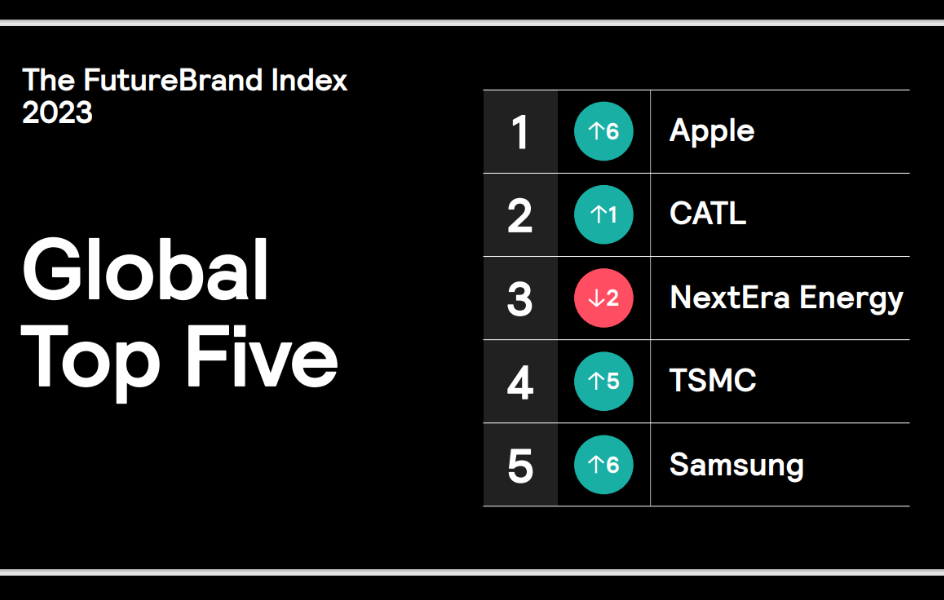 The FutureBrand Index 2023

Global Top Five

| 1 | ↑6 | Apple |
|---|---|---|
| 2 | ↑1 | CATL |
| 3 | ↓2 | NextEra Energy |
| 4 | ↑5 | TSMC |
| 5 | ↑6 | Samsung |